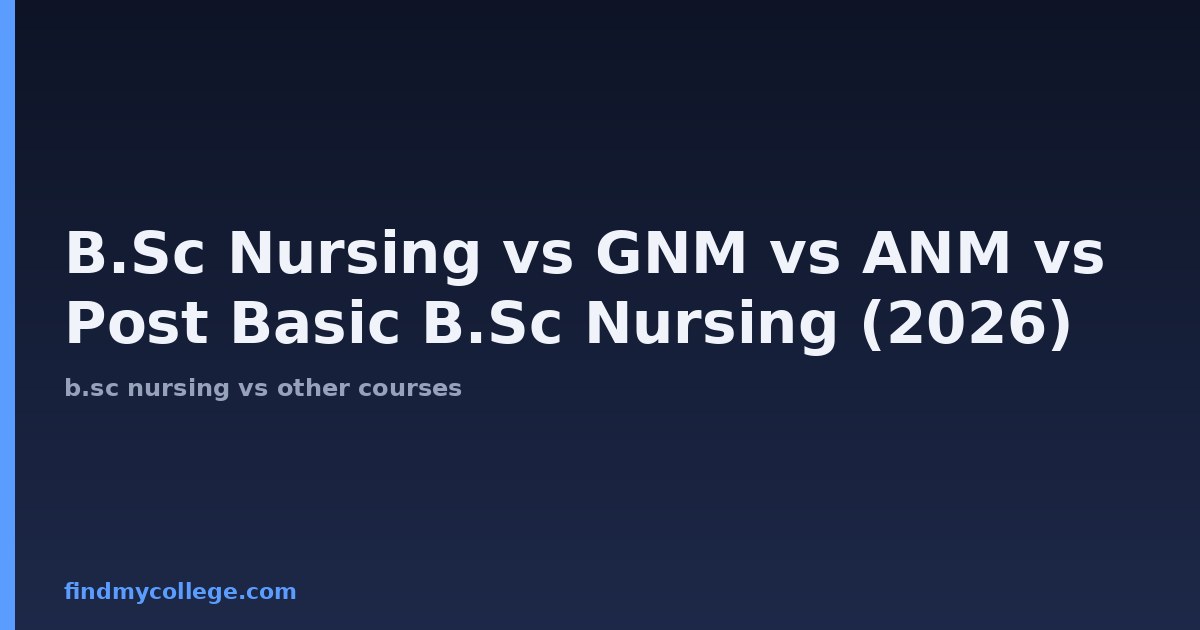 B.Sc Nursing vs GNM vs ANM vs Post Basic B.Sc Nursing (2026)

b.sc nursing vs other courses

findmycollege.com